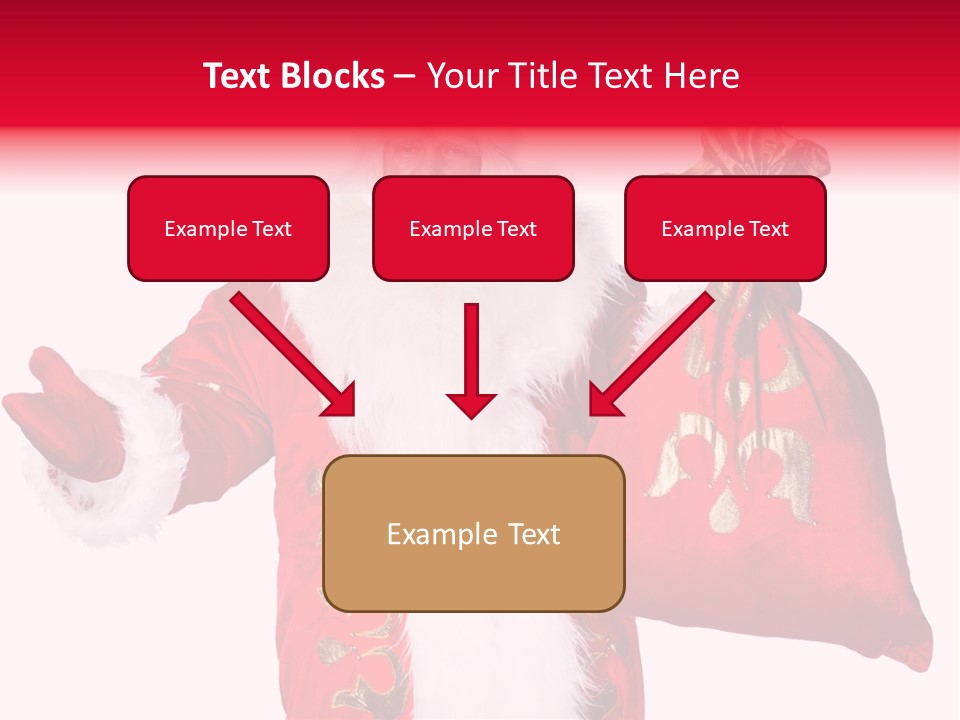 Text Blocks – Your Title Text Here

Example Text

Example Text

Example Text

Example Text